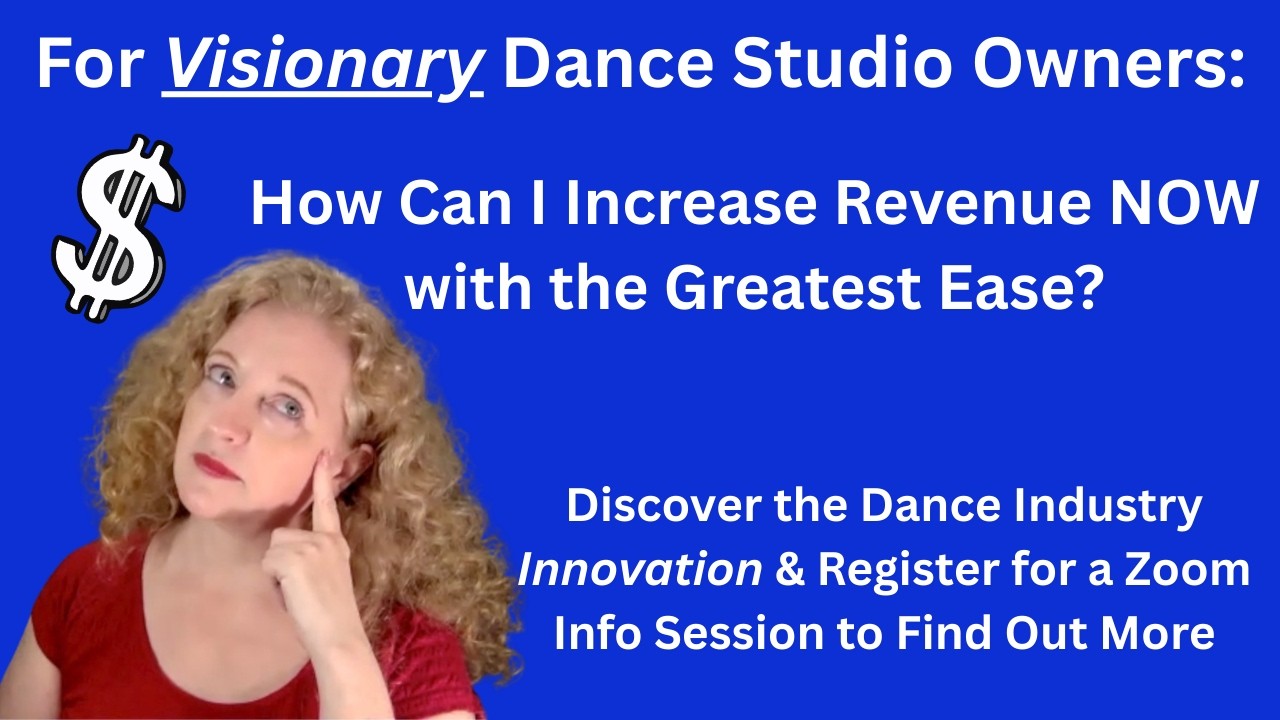 For Visionary Dance Studio Owners:

$

How Can I Increase Revenue NOW with the Greatest Ease?

Discover the Dance Industry Innovation & Register for a Zoom Info Session to Find Out More